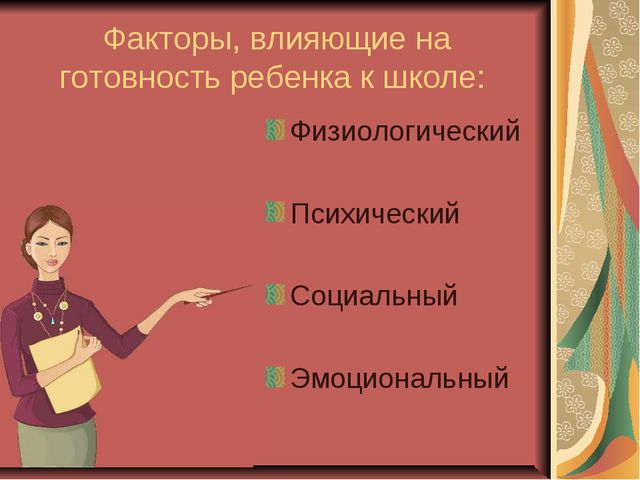 Факторы, влияющие на готовность ребенка к школе:

Физиологический

Психический

Социальный

Эмоциональный